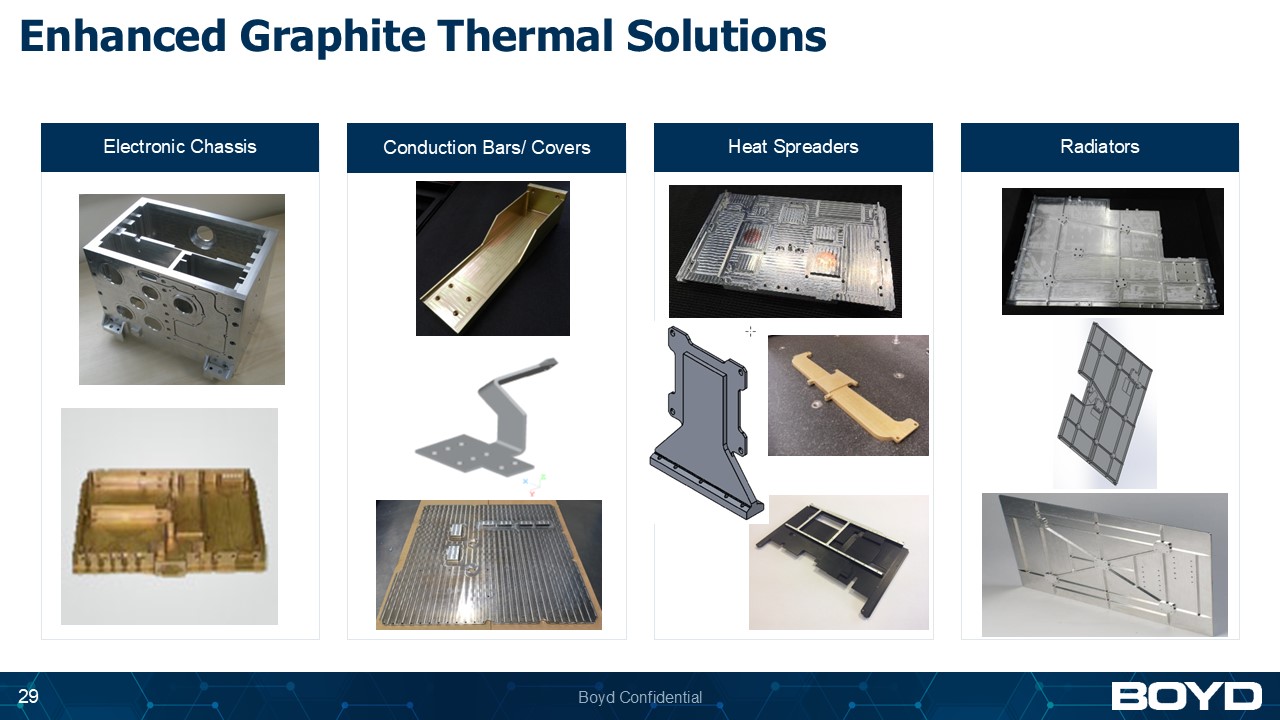 Enhanced Graphite Thermal Solutions

Electronic Chassis

Conduction Bars/ Covers

Heat Spreaders

Radiators

29

Boyd Confidential

BOYD